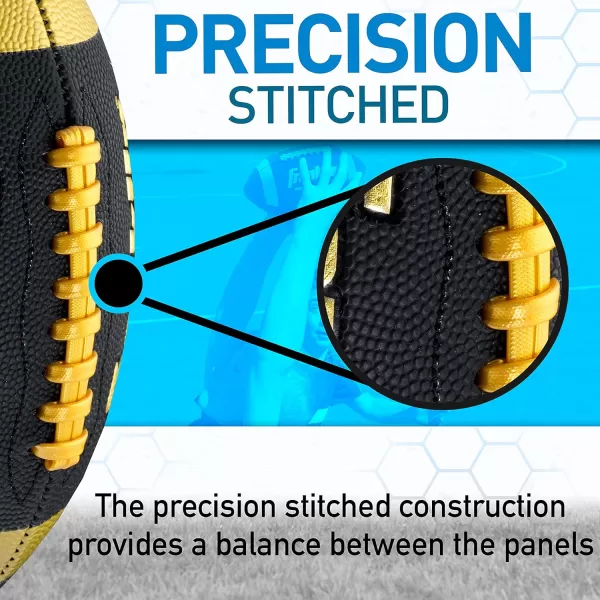 PRECISION
STITCHED

The precision stitched construction provides a balance between the panels